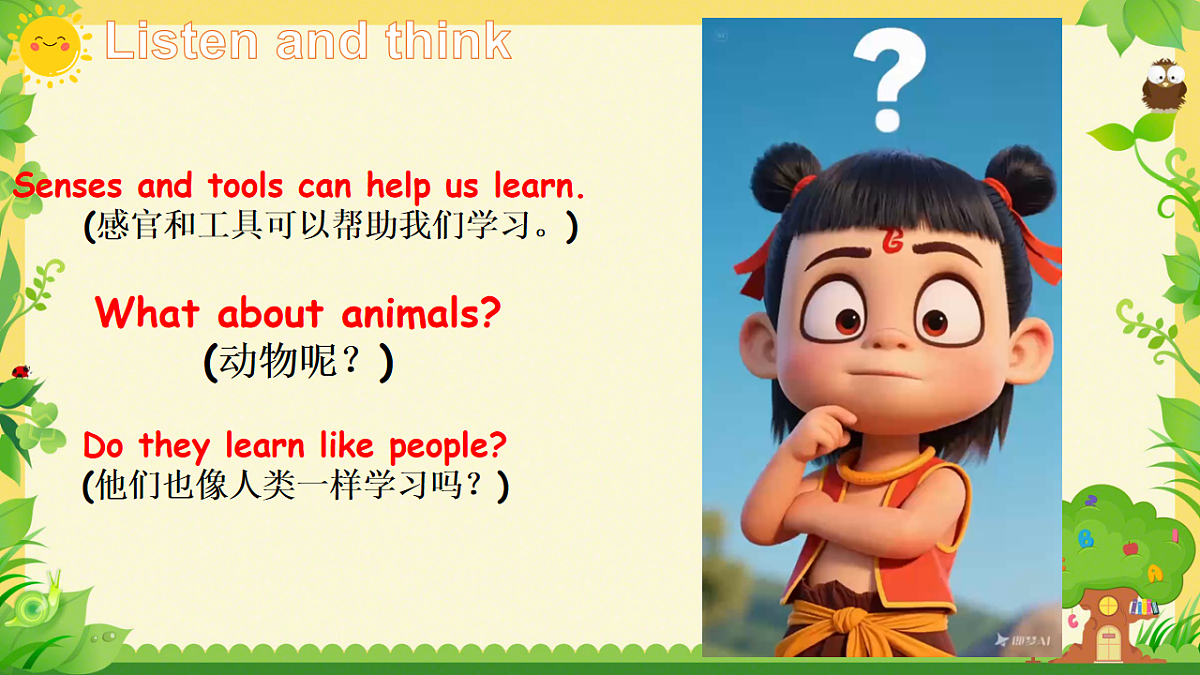 Listen and think

Senses and tools can help us learn.
(感官和工具可以帮助我们学习。)

What about animals?
(动物呢？)

Do they learn like people?
(他们也像人类一样学习吗？)

?

即梦AI